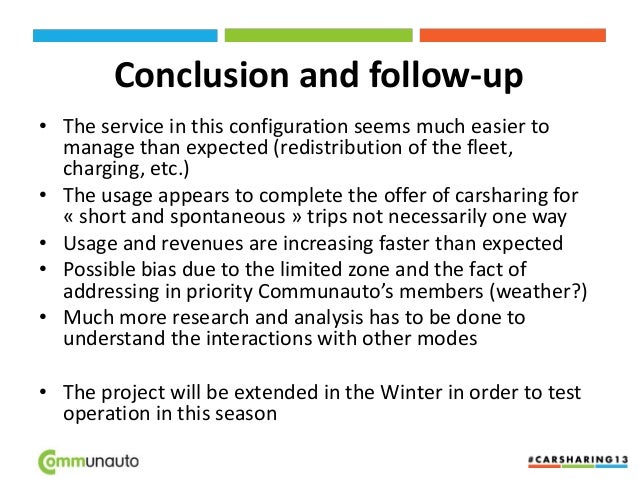 Conclusion and follow-up

• The service in this configuration seems much easier to manage than expected (redistribution of the fleet, charging, etc.)
• The usage appears to complete the offer of carsharing for « short and spontaneous » trips not necessarily one way
• Usage and revenues are increasing faster than expected
• Possible bias due to the limited zone and the fact of addressing in priority Communauto's members (weather?)
• Much more research and analysis has to be done to understand the interactions with other modes

• The project will be extended in the Winter in order to test operation in this season

Communauto

#CARSHARING13